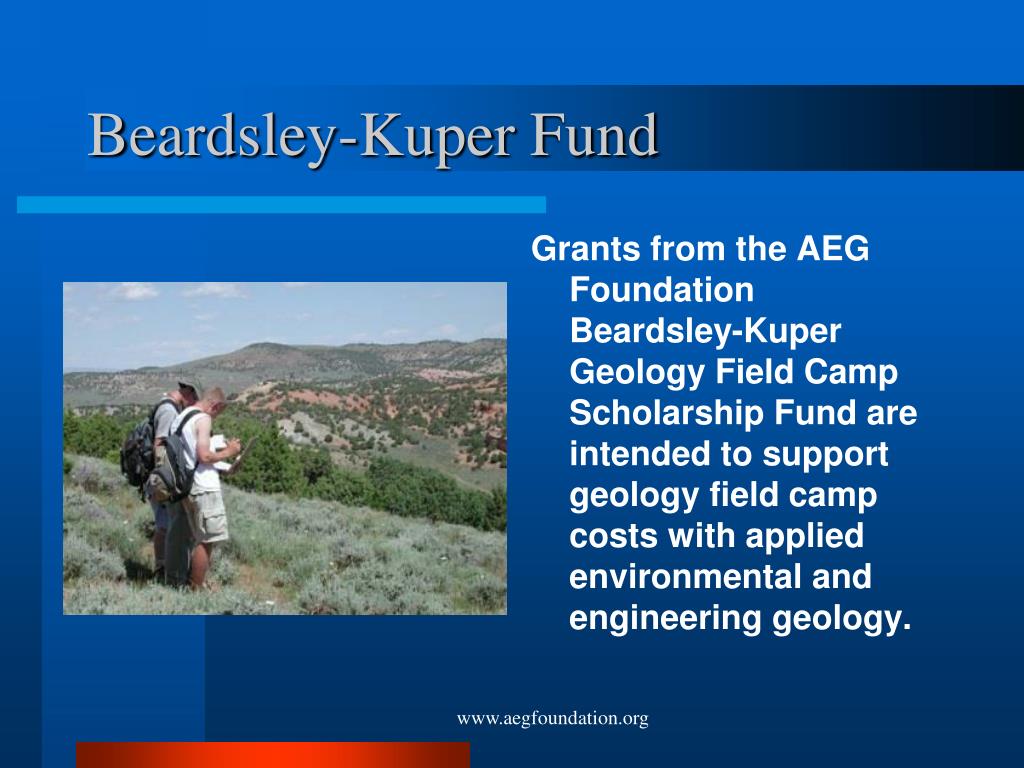 Beardsley-Kuper Fund

Grants from the AEG Foundation Beardsley-Kuper Geology Field Camp Scholarship Fund are intended to support geology field camp costs with applied environmental and engineering geology.

www.aegfoundation.org